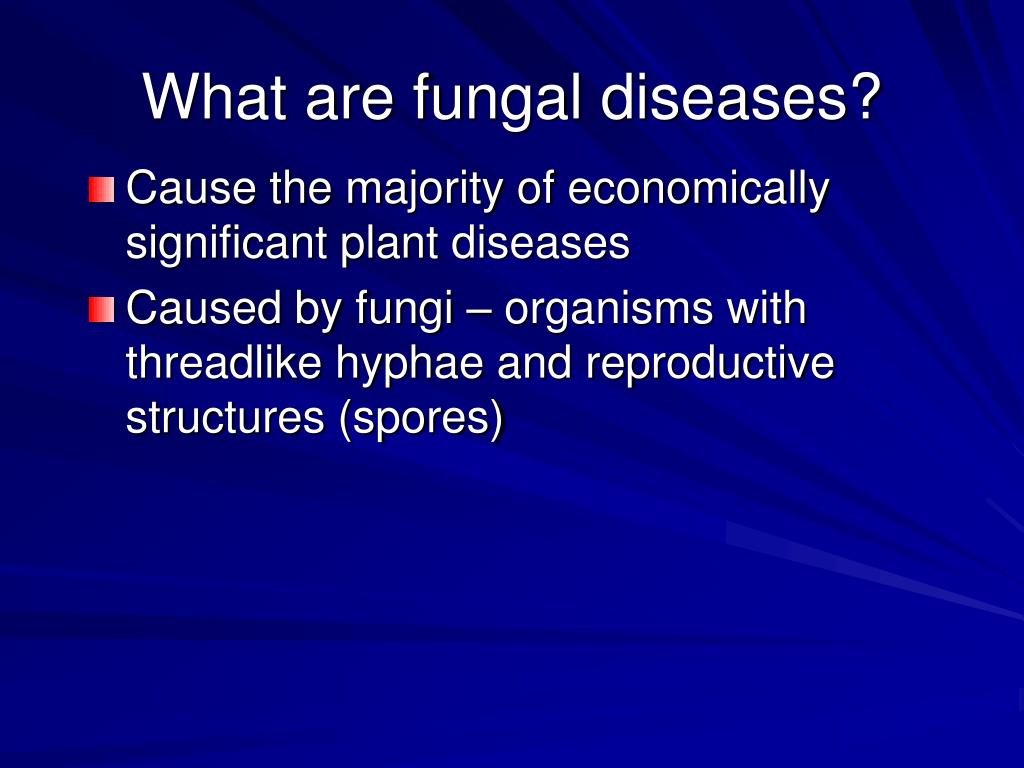 What are fungal diseases?

Cause the majority of economically significant plant diseases

Caused by fungi – organisms with threadlike hyphae and reproductive structures (spores)